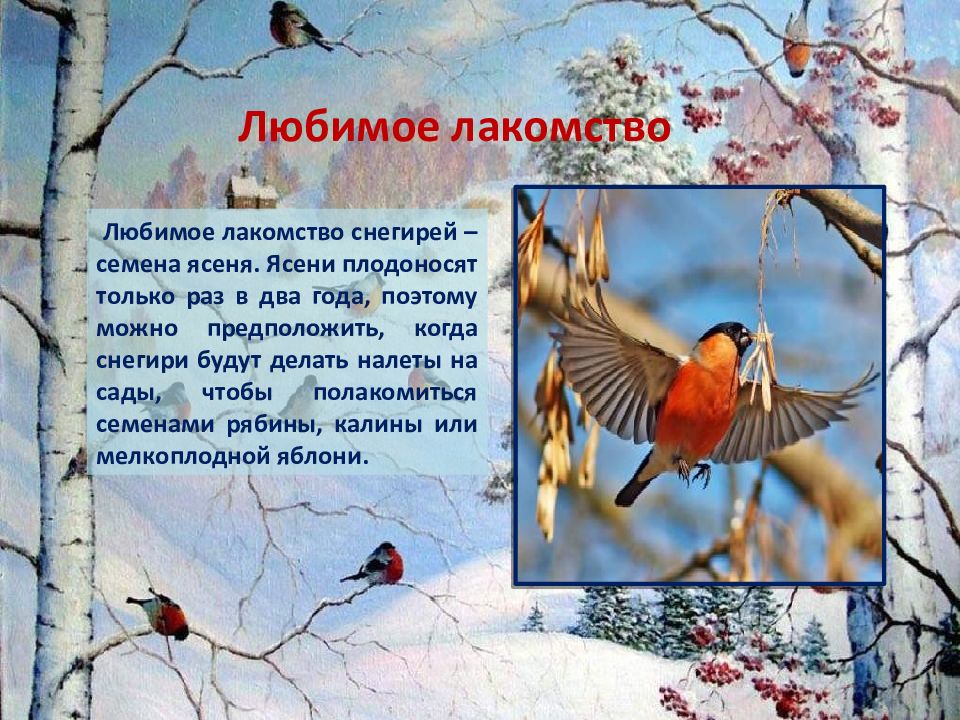 Любимое лакомство

Любимое лакомство снегирей – семена ясеня. Ясени плодоносят только раз в два года, поэтому можно предположить, когда снегири будут делать налеты на сады, чтобы полакомиться семенами рябины, калины или мелкоплодной яблони.